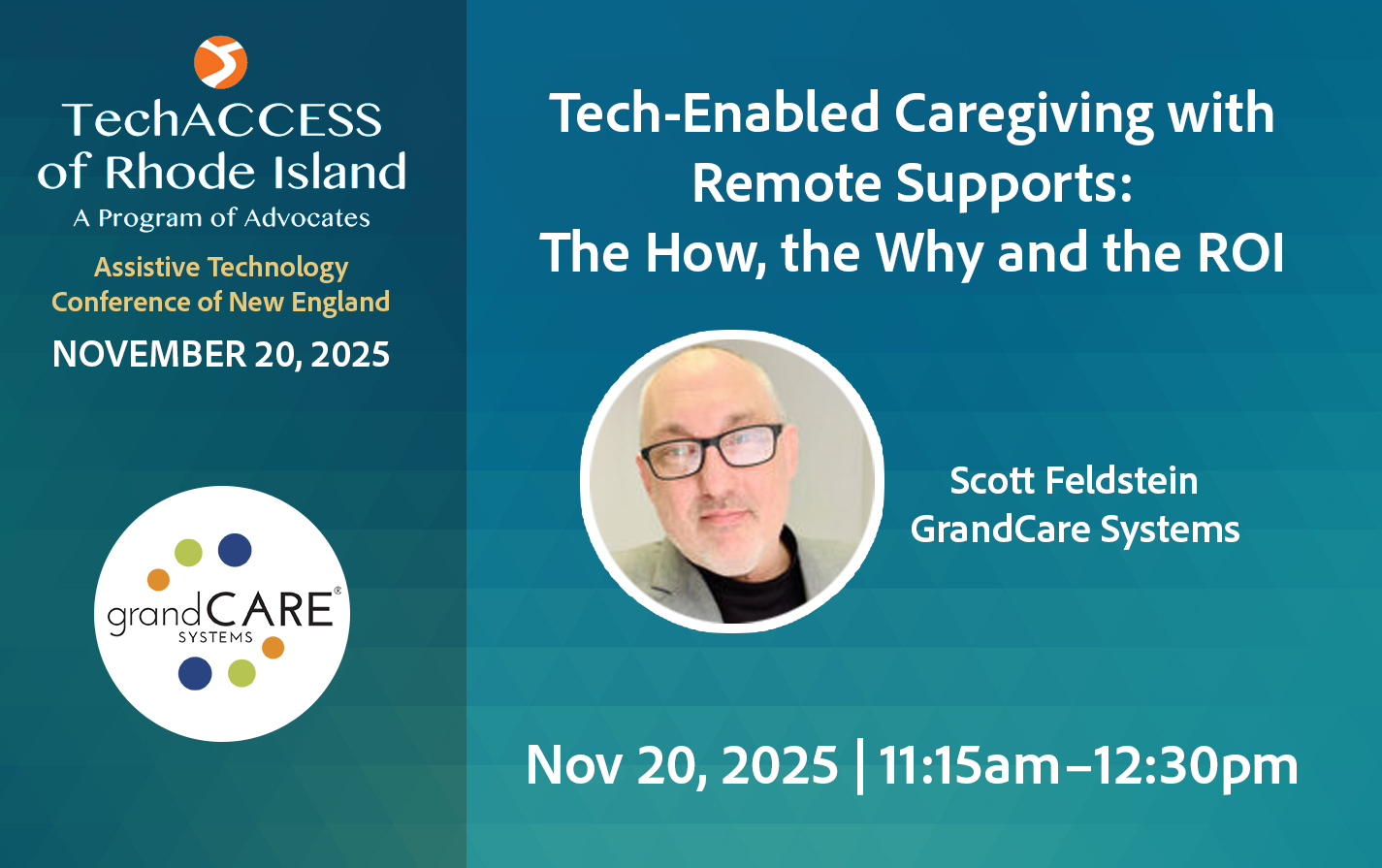 TechACCESS of Rhode Island
A Program of Advocates

Assistive Technology Conference of New England

NOVEMBER 20, 2025

grandCARE® SYSTEMS

Tech-Enabled Caregiving with Remote Supports: The How, the Why and the ROI

Scott Feldstein
GrandCare Systems

Nov 20, 2025 | 11:15am–12:30pm